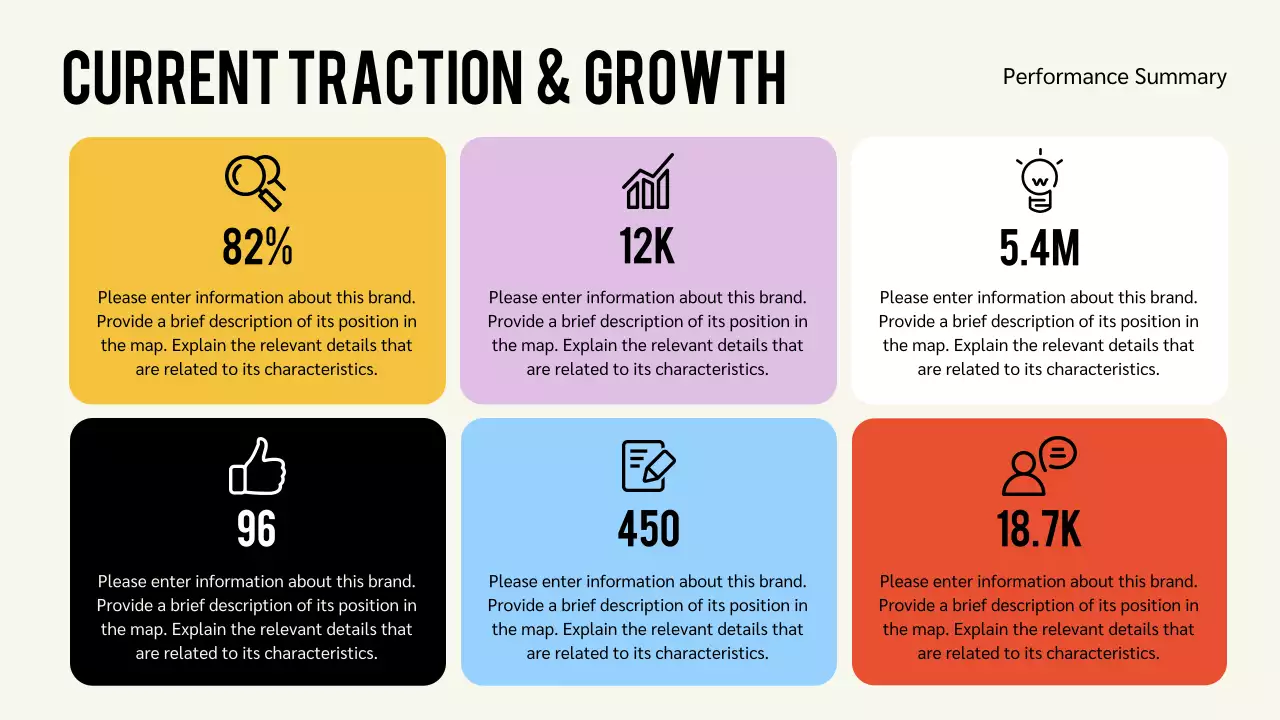 CURRENT TRACTION & GROWTH

Performance Summary

82%

Please enter information about this brand. Provide a brief description of its position in the map. Explain the relevant details that are related to its characteristics.

12K

Please enter information about this brand. Provide a brief description of its position in the map. Explain the relevant details that are related to its characteristics.

5.4M

Please enter information about this brand. Provide a brief description of its position in the map. Explain the relevant details that are related to its characteristics.

96

Please enter information about this brand. Provide a brief description of its position in the map. Explain the relevant details that are related to its characteristics.

450

Please enter information about this brand. Provide a brief description of its position in the map. Explain the relevant details that are related to its characteristics.

18.7K

Please enter information about this brand. Provide a brief description of its position in the map. Explain the relevant details that are related to its characteristics.